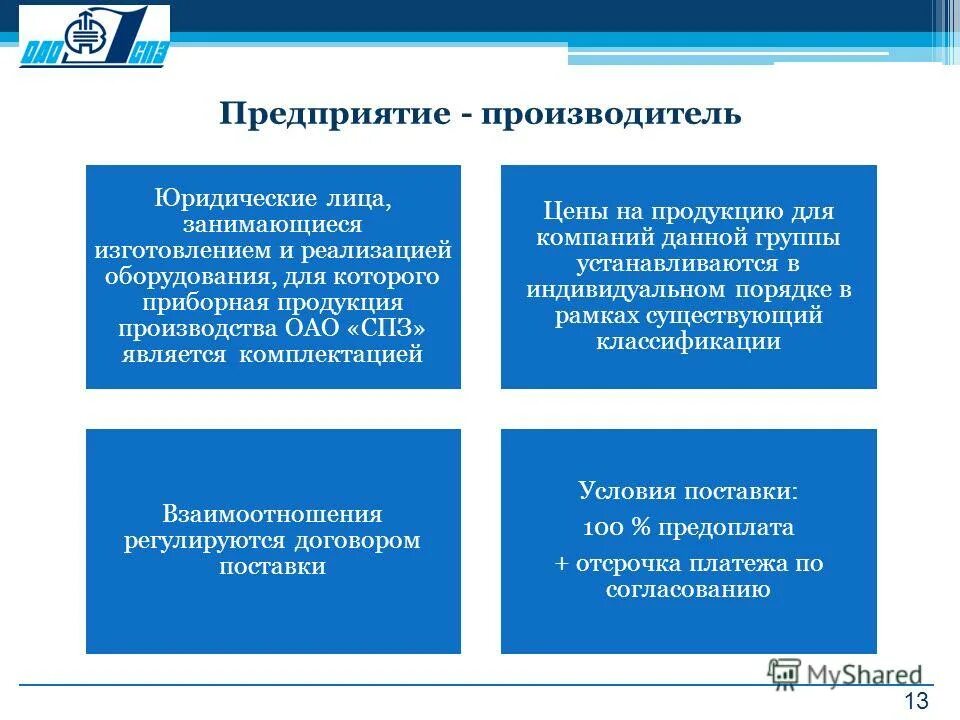 ОАО СПЗ

Предприятие - производитель

Юридические лица, занимающиеся изготовлением и реализацией оборудования, для которого приборная продукция производства ОАО «СПЗ» является комплектацией

Цены на продукцию для компаний данной группы устанавливаются в индивидуальном порядке в рамках существующий классификации

Взаимоотношения регулируются договором поставки

Условия поставки:

100 % предоплата

+ отсрочка платежа по согласованию

MyShared

13